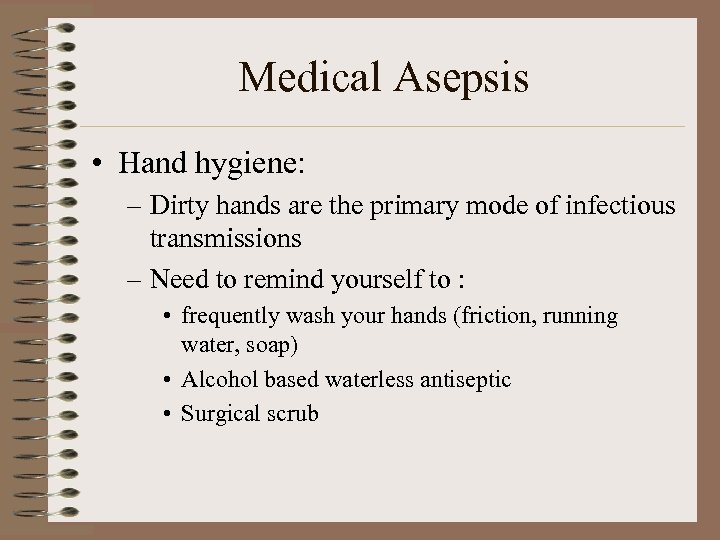 Medical Asepsis

• Hand hygiene:
– Dirty hands are the primary mode of infectious transmissions
– Need to remind yourself to :
• frequently wash your hands (friction, running water, soap)
• Alcohol based waterless antiseptic
• Surgical scrub